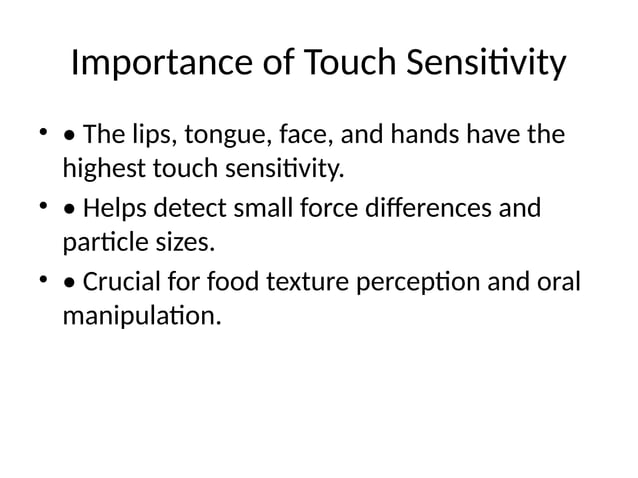 Importance of Touch Sensitivity

• • The lips, tongue, face, and hands have the highest touch sensitivity.

• • Helps detect small force differences and particle sizes.

• • Crucial for food texture perception and oral manipulation.